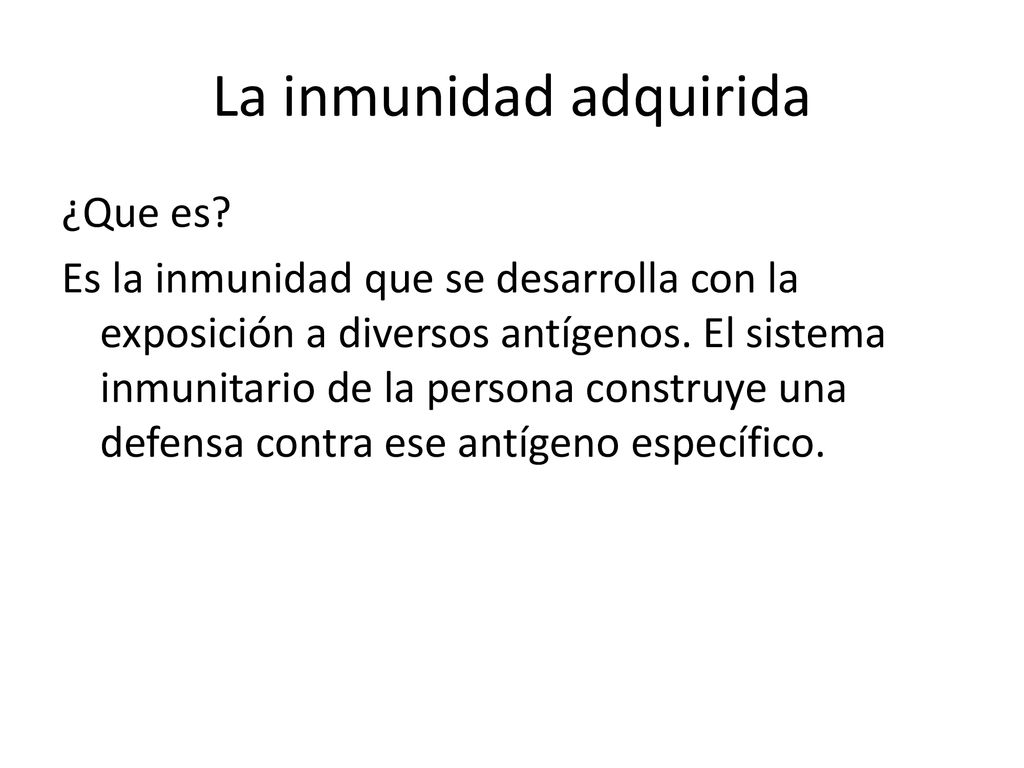 La inmunidad adquirida

¿Que es?

Es la inmunidad que se desarrolla con la exposición a diversos antígenos. El sistema inmunitario de la persona construye una defensa contra ese antígeno específico.